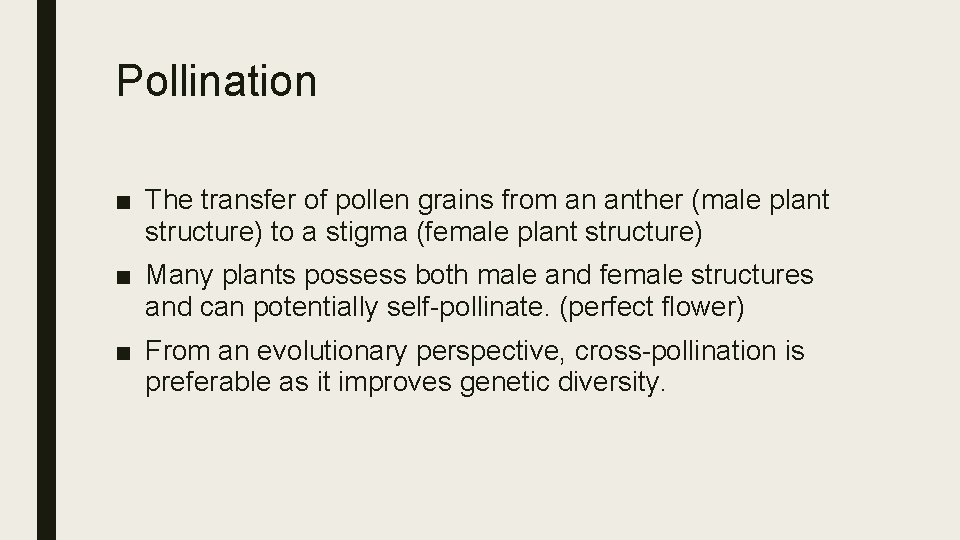 Pollination

■ The transfer of pollen grains from an anther (male plant structure) to a stigma (female plant structure)

■ Many plants possess both male and female structures and can potentially self-pollinate. (perfect flower)

■ From an evolutionary perspective, cross-pollination is preferable as it improves genetic diversity.